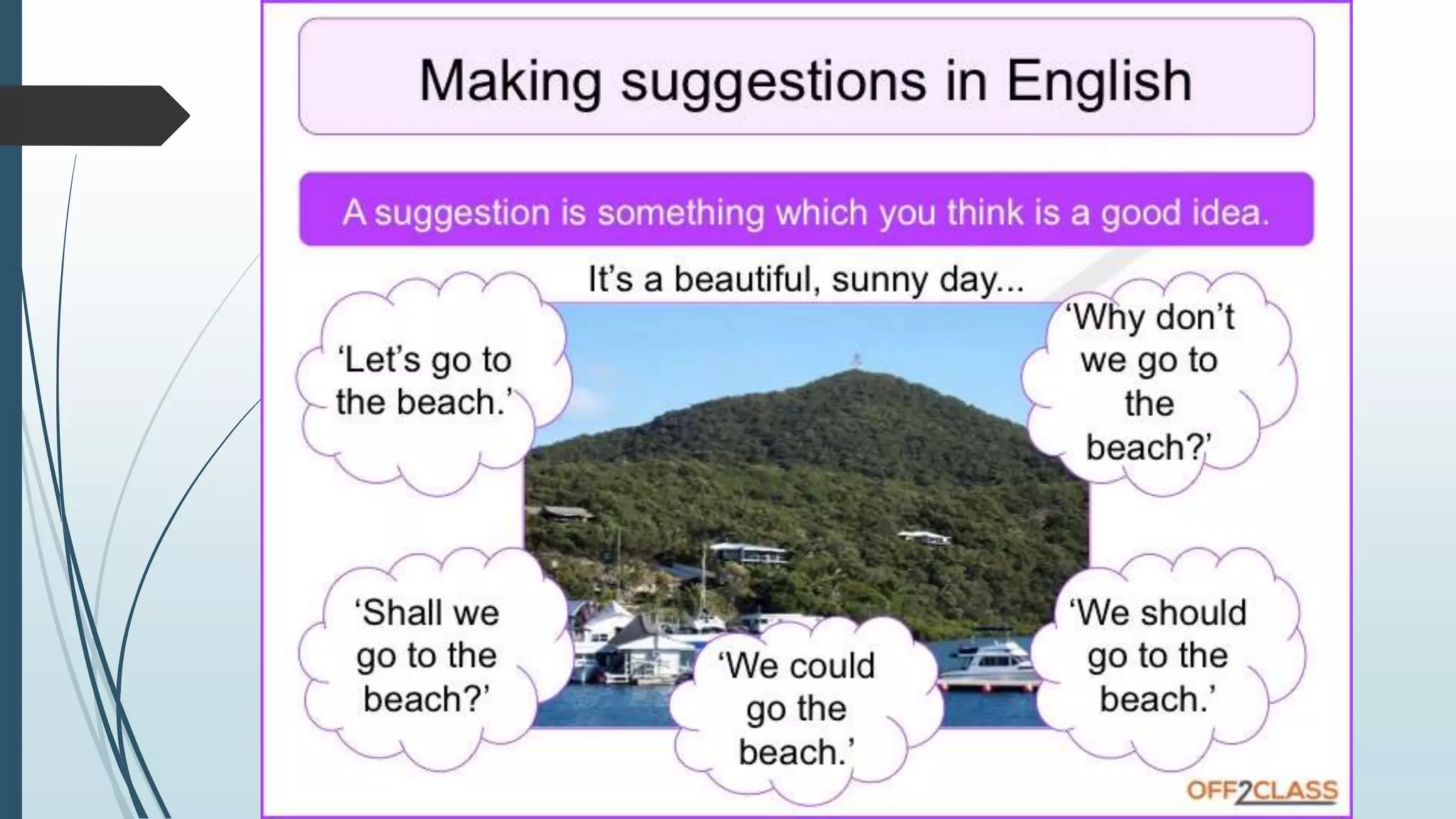 Making suggestions in English

A suggestion is something which you think is a good idea.

It's a beautiful, sunny day...

'Let's go to the beach.'

'Why don't we go to the beach?'

'Shall we go to the beach?'

'We could go the beach.'

'We should go to the beach.'

OFF2CLASS